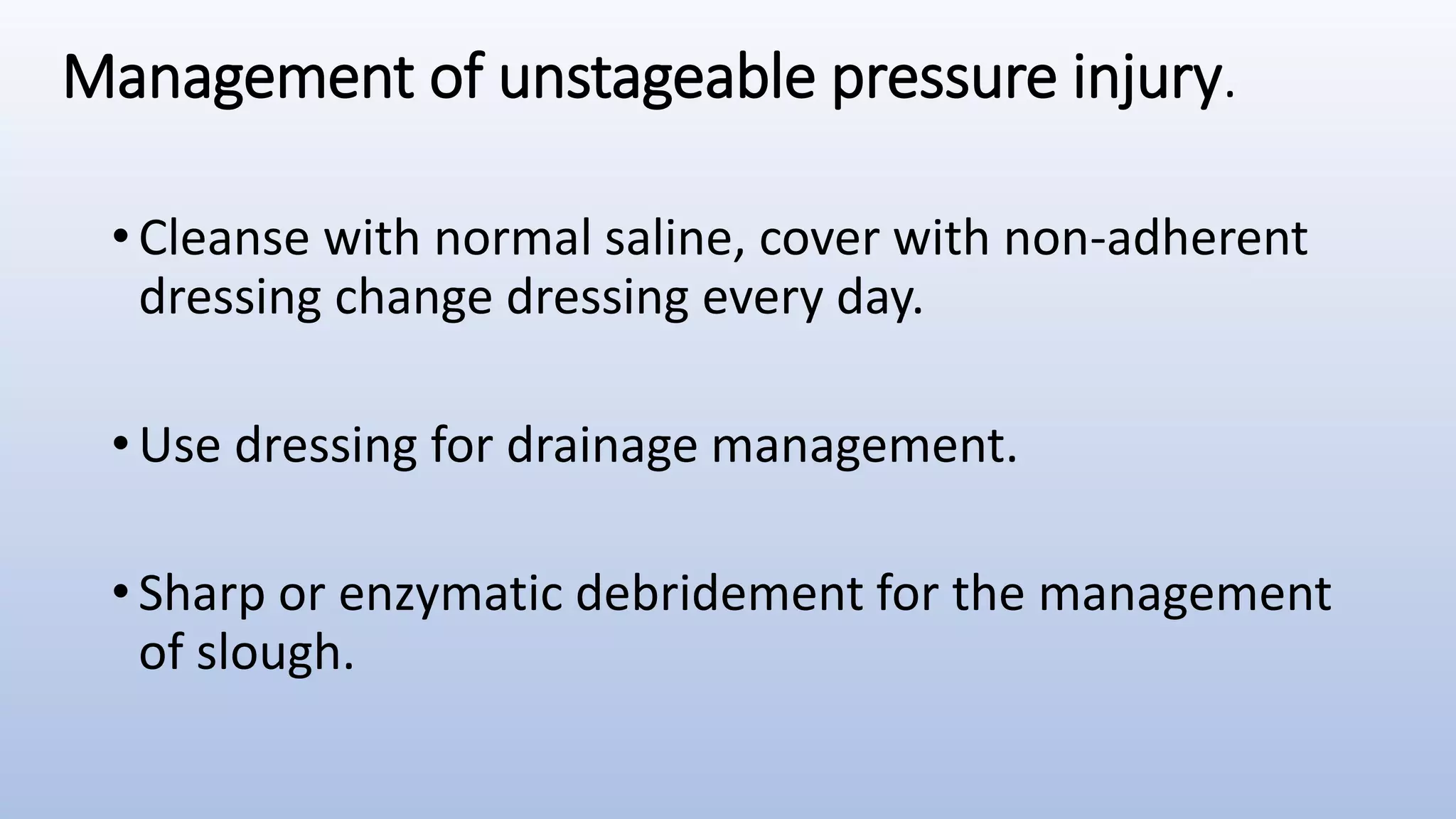 Management of unstageable pressure injury.

• Cleanse with normal saline, cover with non-adherent dressing change dressing every day.

• Use dressing for drainage management.

• Sharp or enzymatic debridement for the management of slough.